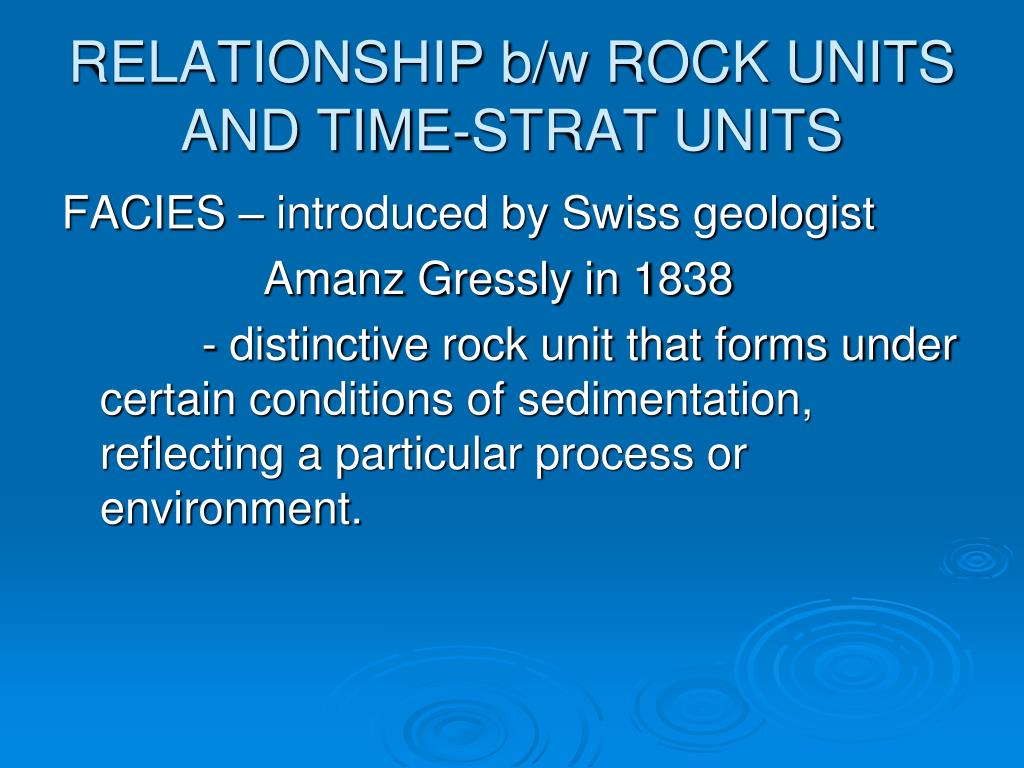 RELATIONSHIP b/w ROCK UNITS AND TIME-STRAT UNITS

FACIES – introduced by Swiss geologist Amanz Gressly in 1838

- distinctive rock unit that forms under certain conditions of sedimentation, reflecting a particular process or environment.